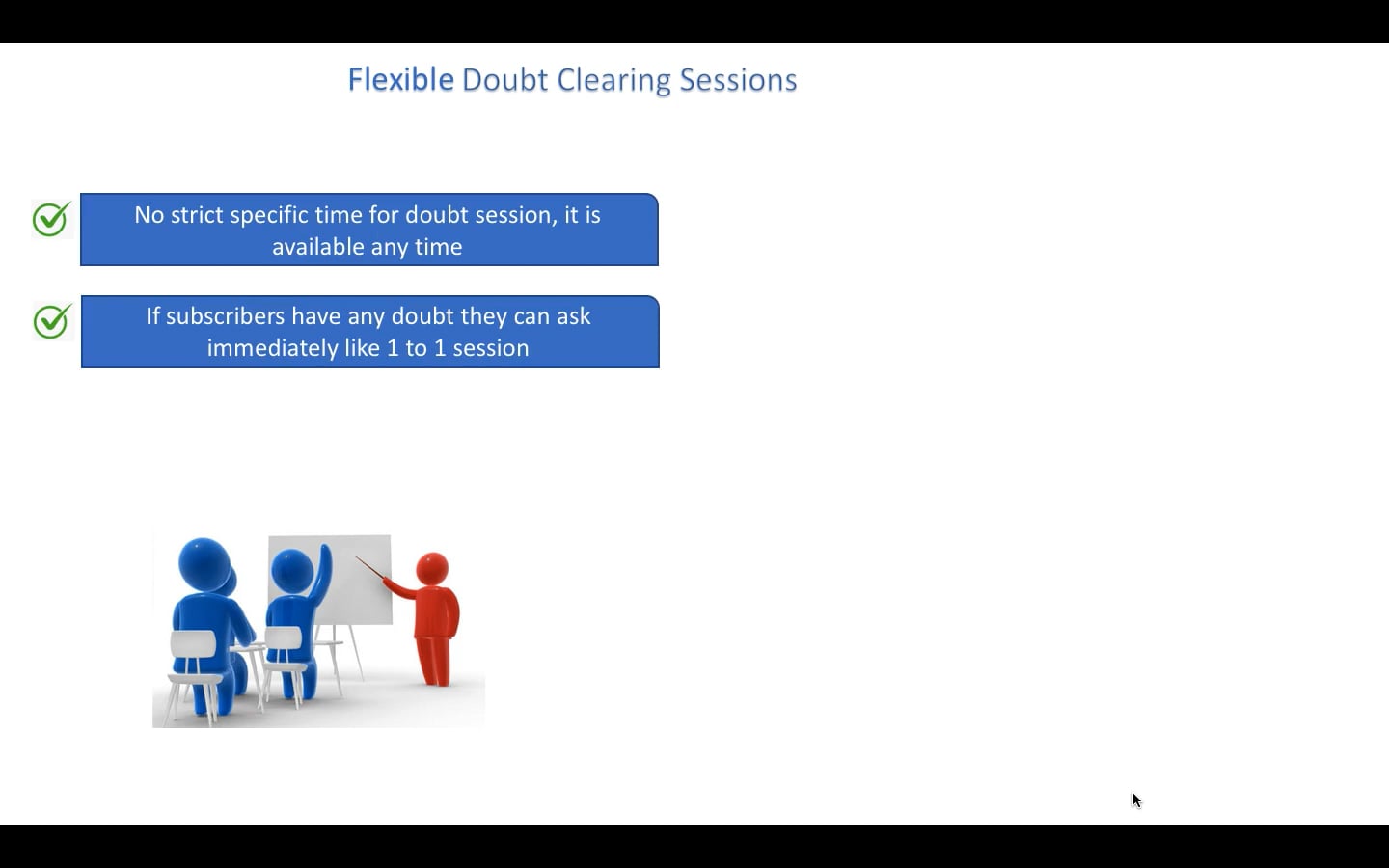 Flexible Doubt Clearing Sessions

No strict specific time for doubt session, it is available any time

If subscribers have any doubt they can ask immediately like 1 to 1 session